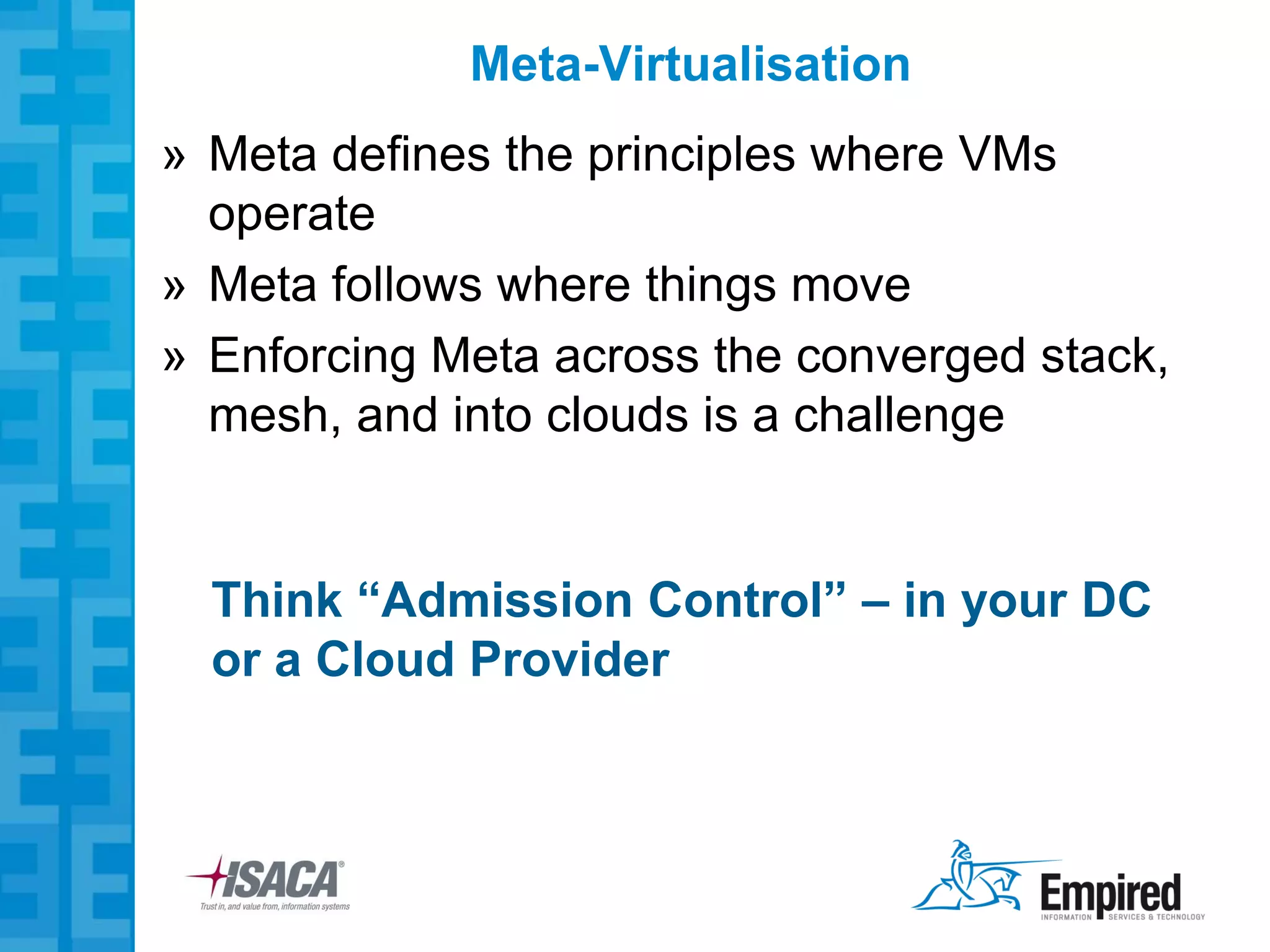 Meta-Virtualisation

» Meta defines the principles where VMs operate

» Meta follows where things move

» Enforcing Meta across the converged stack, mesh, and into clouds is a challenge

Think “Admission Control” – in your DC or a Cloud Provider

ISACA®
Trust in, and value from, information systems

Empired
INFORMATION SERVICES & TECHNOLOGY